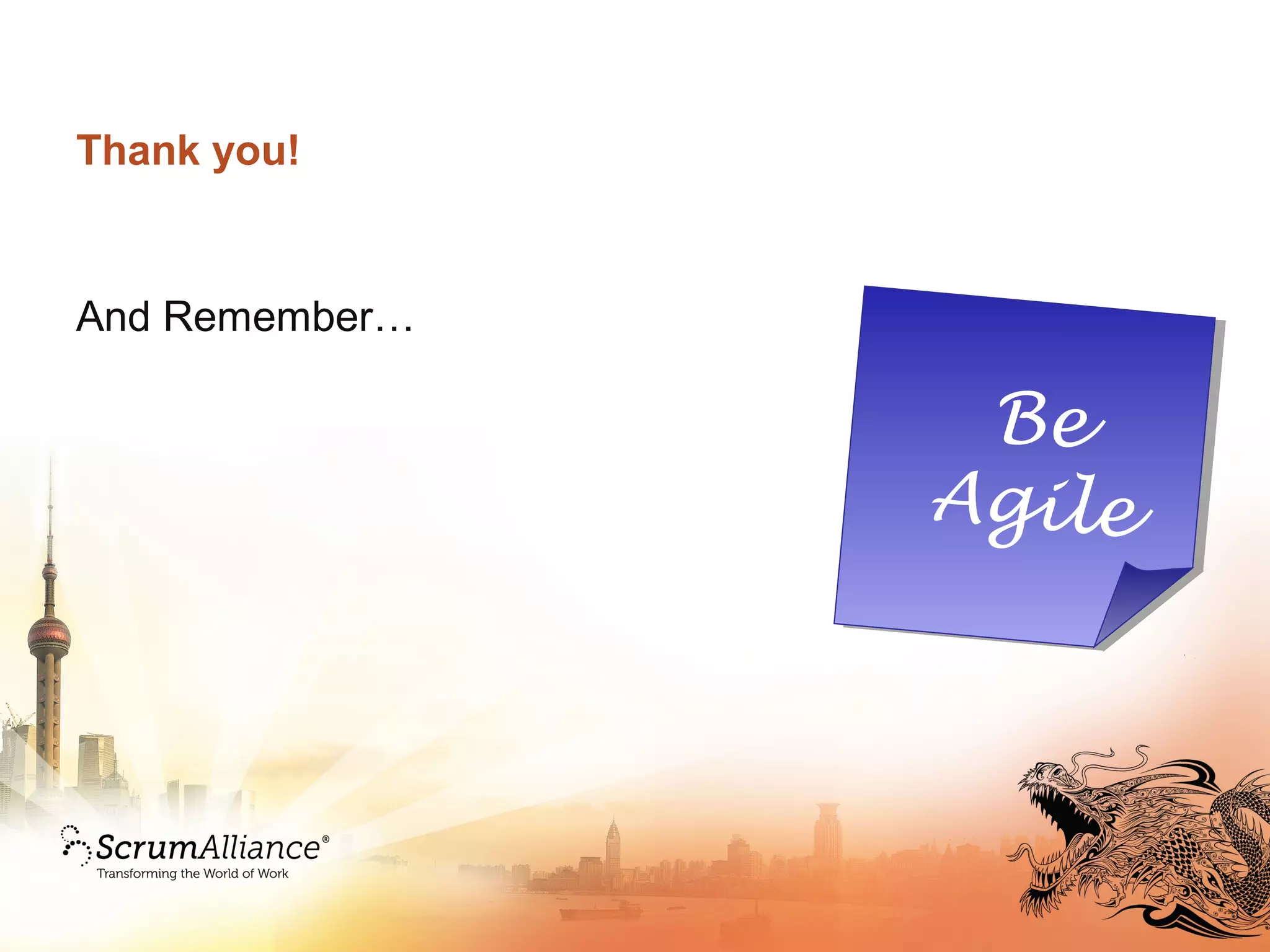 Thank you!

And Remember…

Be Agile

ScrumAlliance®
Transforming the World of Work